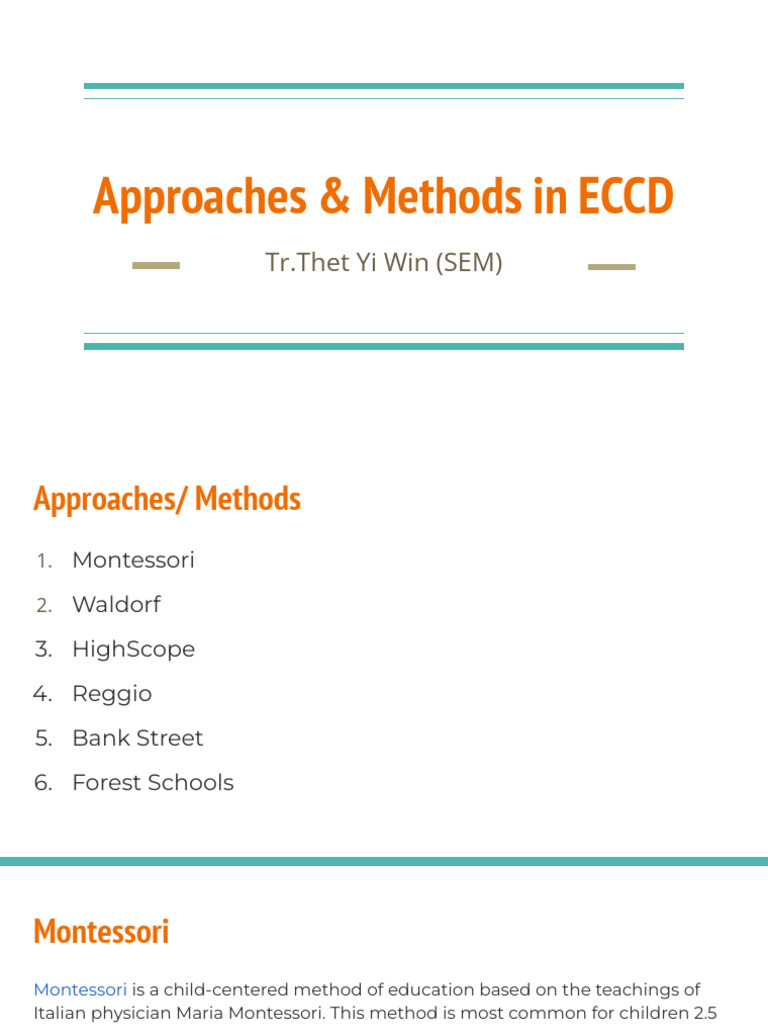 Approaches & Methods in ECCD

Tr.Thet Yi Win (SEM)

Approaches/ Methods

1. Montessori
2. Waldorf
3. HighScope
4. Reggio
5. Bank Street
6. Forest Schools

Montessori

Montessori is a child-centered method of education based on the teachings of Italian physician Maria Montessori. This method is most common for children 2.5